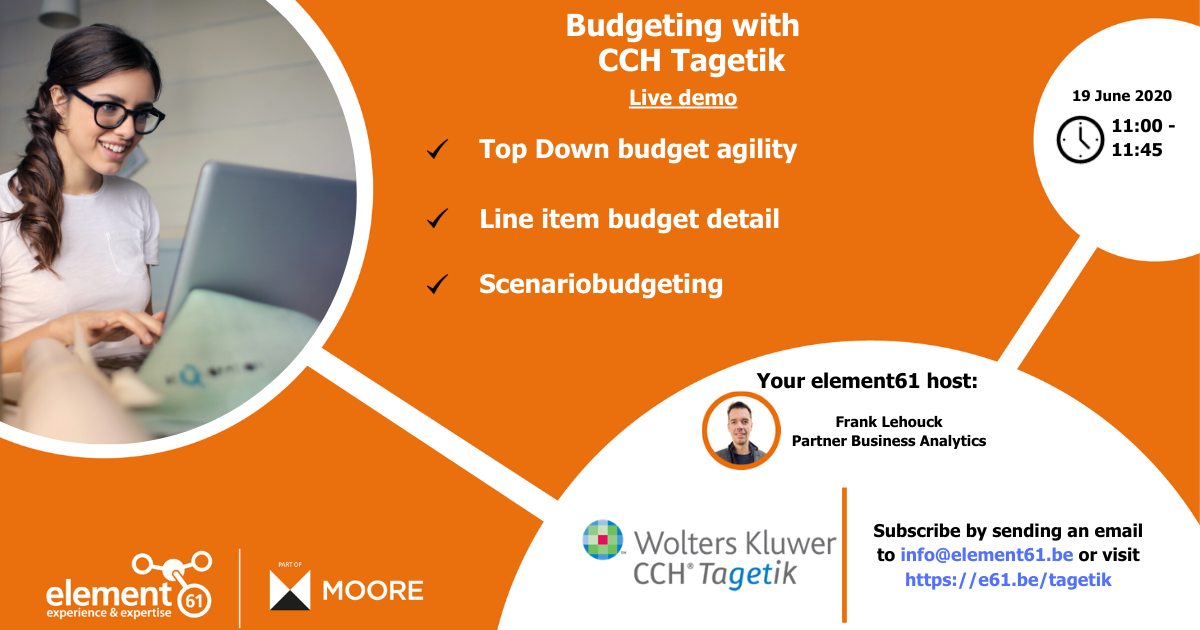 Budgeting with CCH Tagetik

Live demo

✓ Top Down budget agility

✓ Line item budget detail

✓ Scenariobudgeting

19 June 2020

11:00 - 11:45

Your element61 host:

Frank Lehouck
Partner Business Analytics

Wolters Kluwer
CCH® Tagetik

Subscribe by sending an email to info@element61.be or visit https://e61.be/tagetik

element 61
experience & expertise

PART OF
MOORE